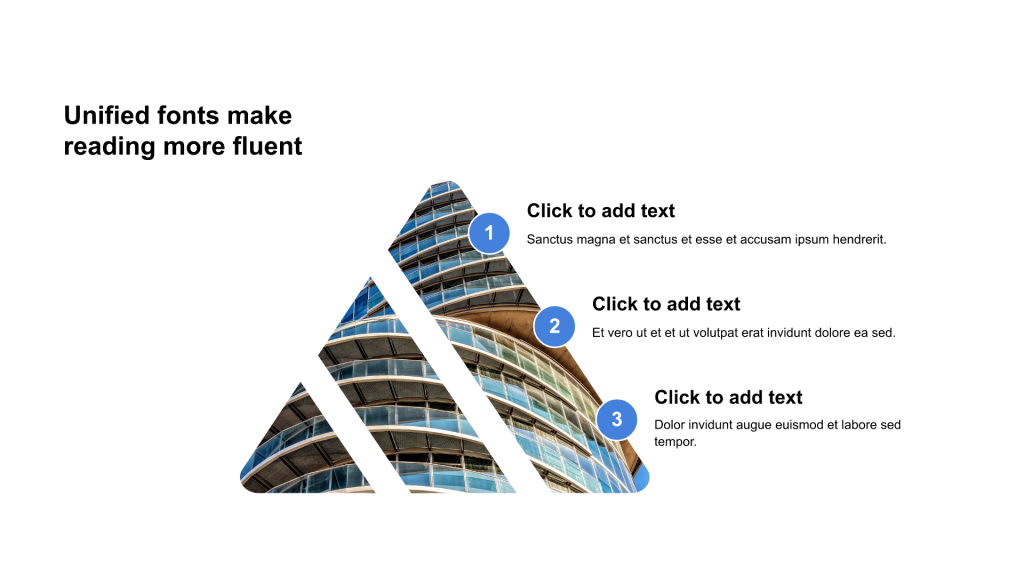 Unified fonts make reading more fluent

1

Click to add text

Sanctus magna et sanctus et esse et accusam ipsum hendrerit.

2

Click to add text

Et vero ut et et ut volutpat erat invidunt dolore ea sed.

3

Click to add text

Dolor invidunt augue euismod et labore sed tempor.